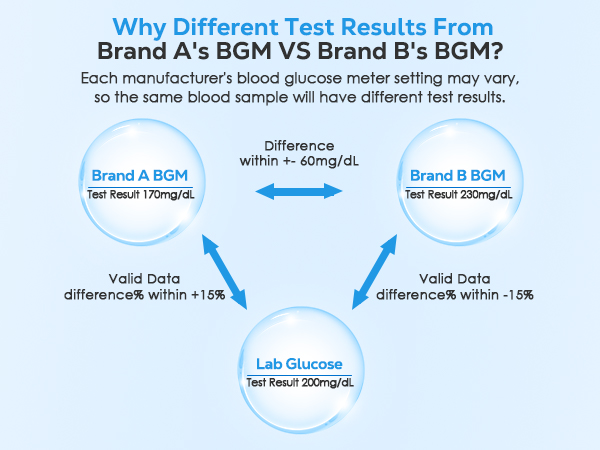 Why Different Test Results From
Brand A's BGM VS Brand B's BGM?

Each manufacturer's blood glucose meter setting may vary, so the same blood sample will have different test results.

Brand A BGM
Test Result 170mg/dL

Difference within +- 60mg/dL

Brand B BGM
Test Result 230mg/dL

Valid Data difference% within +15%

Valid Data difference% within -15%

Lab Glucose
Test Result 200mg/dL